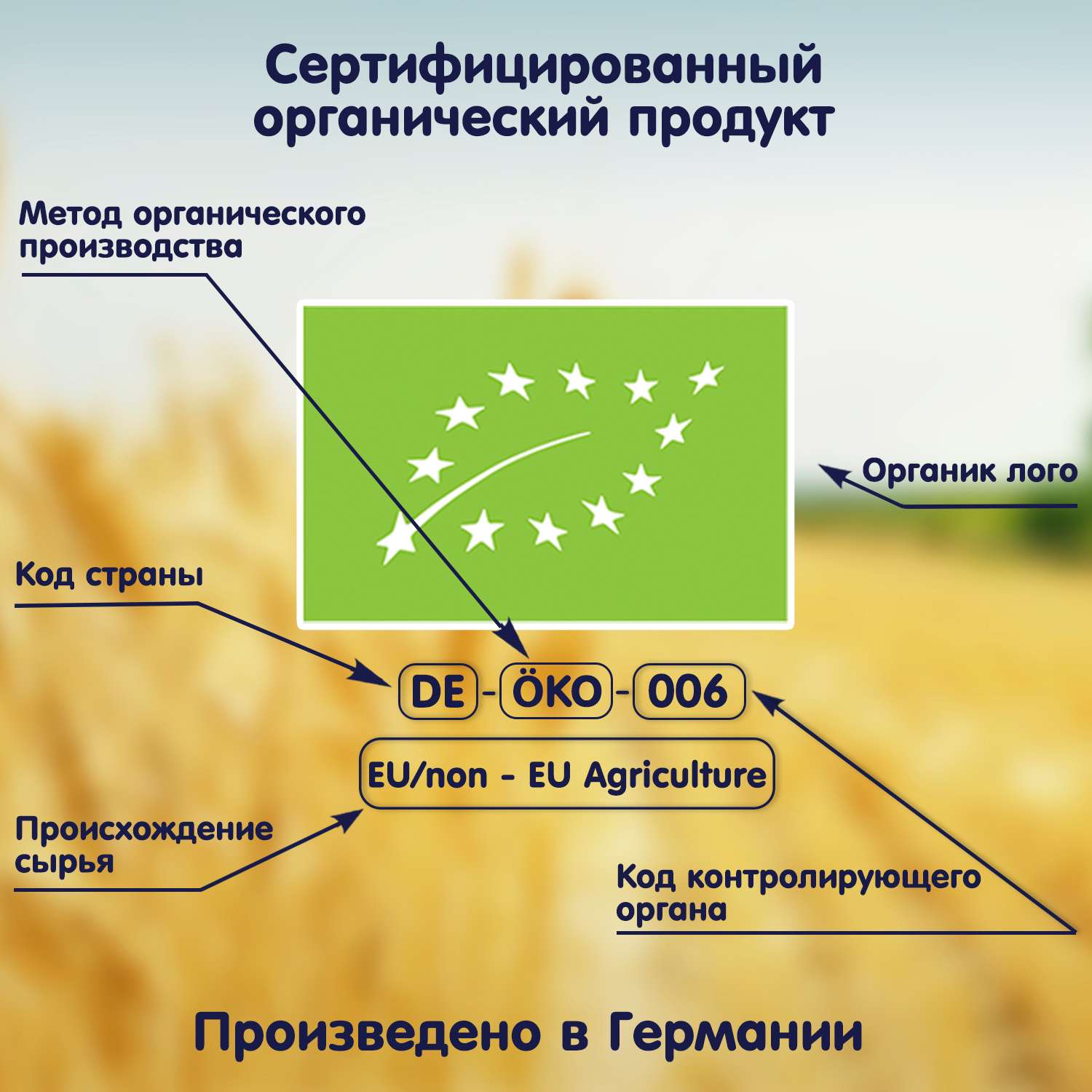 Сертифицированный органический продукт

Метод органического производства

Органик лого

Код страны

DE - ÖKO - 006

EU/non - EU Agriculture

Происхождение сырья

Код контролирующего органа

Произведено в Германии